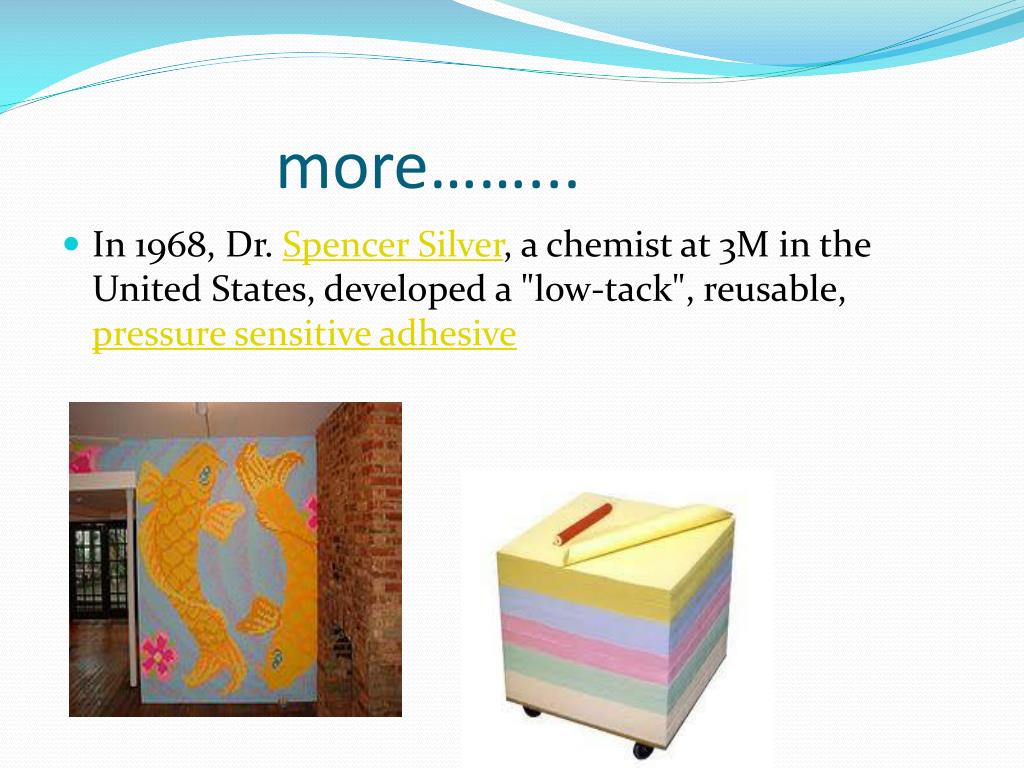 more………

In 1968, Dr. Spencer Silver, a chemist at 3M in the United States, developed a "low-tack", reusable, pressure sensitive adhesive